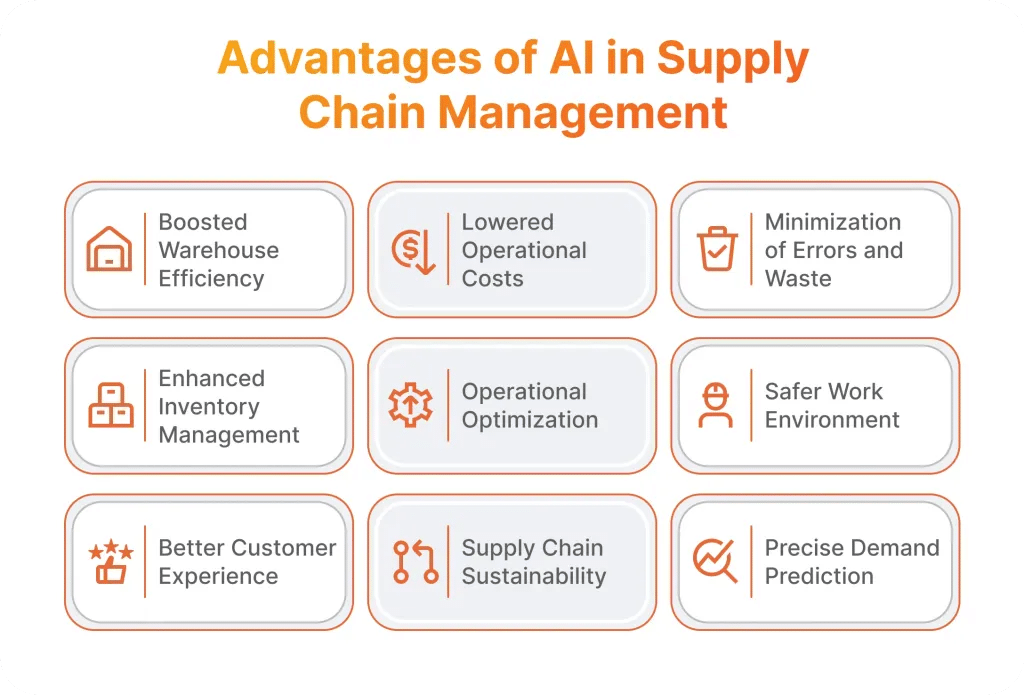 Advantages of AI in Supply Chain Management

Boosted Warehouse Efficiency

Lowered Operational Costs

Minimization of Errors and Waste

Enhanced Inventory Management

Operational Optimization

Safer Work Environment

Better Customer Experience

Supply Chain Sustainability

Precise Demand Prediction